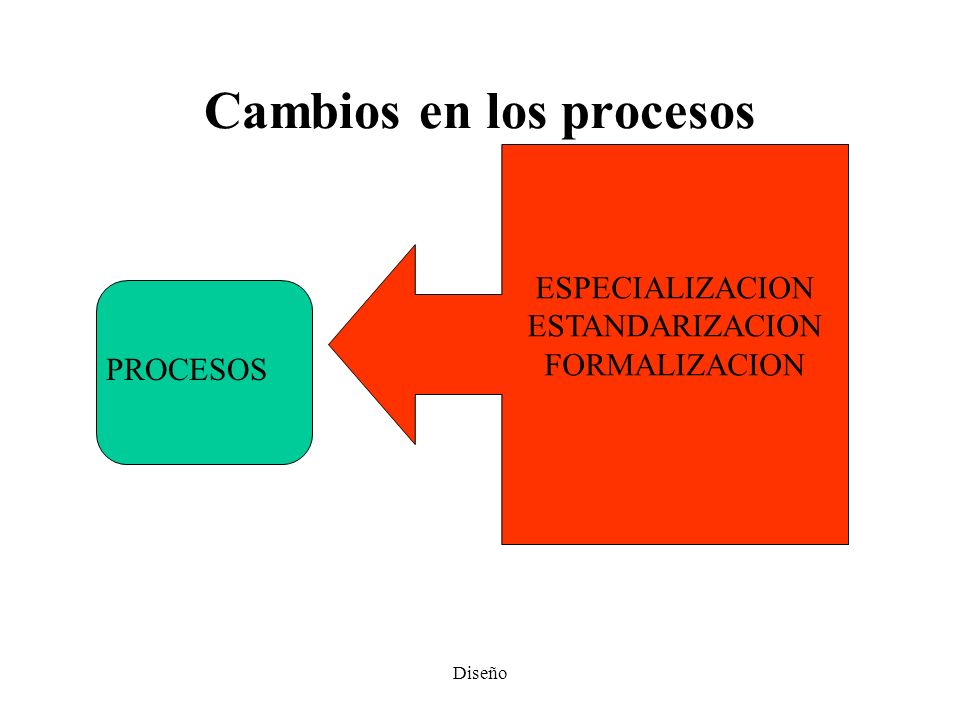 Cambios en los procesos

PROCESOS

ESPECIALIZACION
ESTANDARIZACION
FORMALIZACION

Diseño